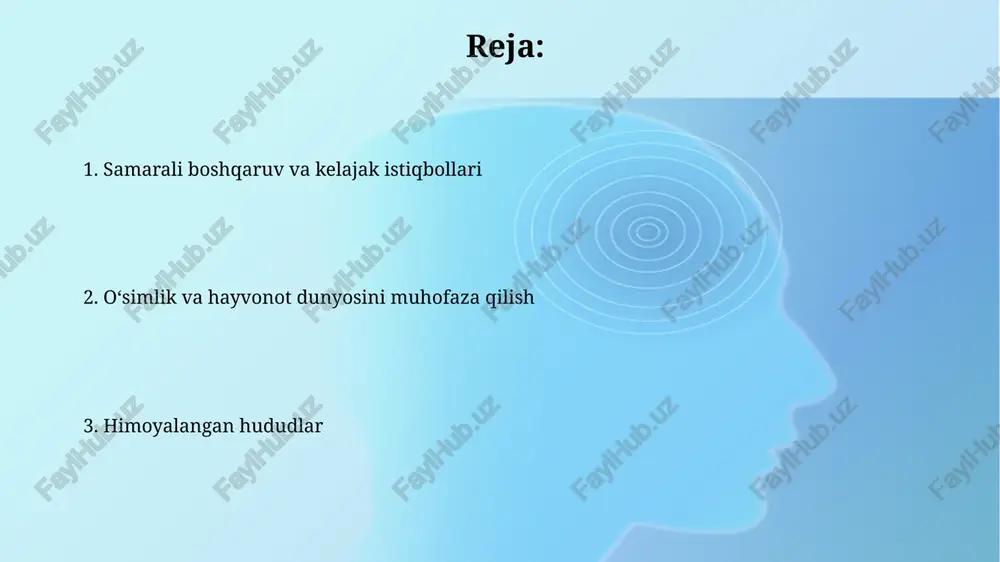 Reja:

1. Samarali boshqaruv va kelajak istiqbollari

2. O‘simlik va hayvonot dunyosini muhofaza qilish

3. Himoyalangan hududlar

FaylHub.uz